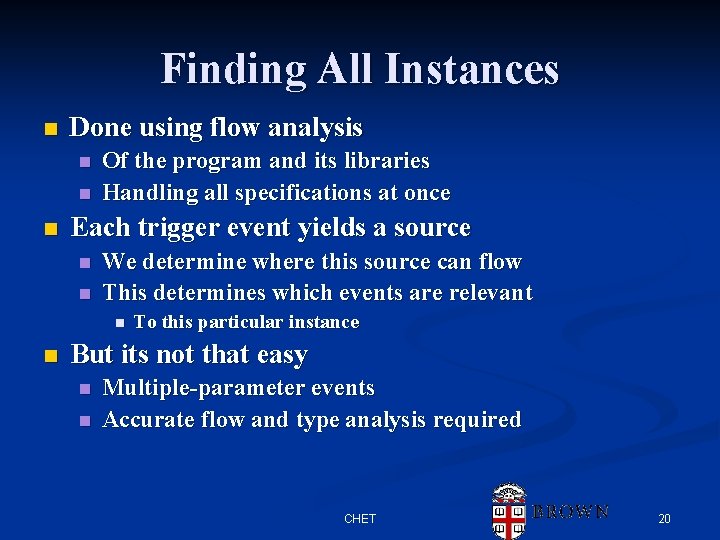 Finding All Instances

Done using flow analysis

Of the program and its libraries

Handling all specifications at once

Each trigger event yields a source

We determine where this source can flow

This determines which events are relevant

To this particular instance

But its not that easy

Multiple-parameter events

Accurate flow and type analysis required

CHET

BROWN

20